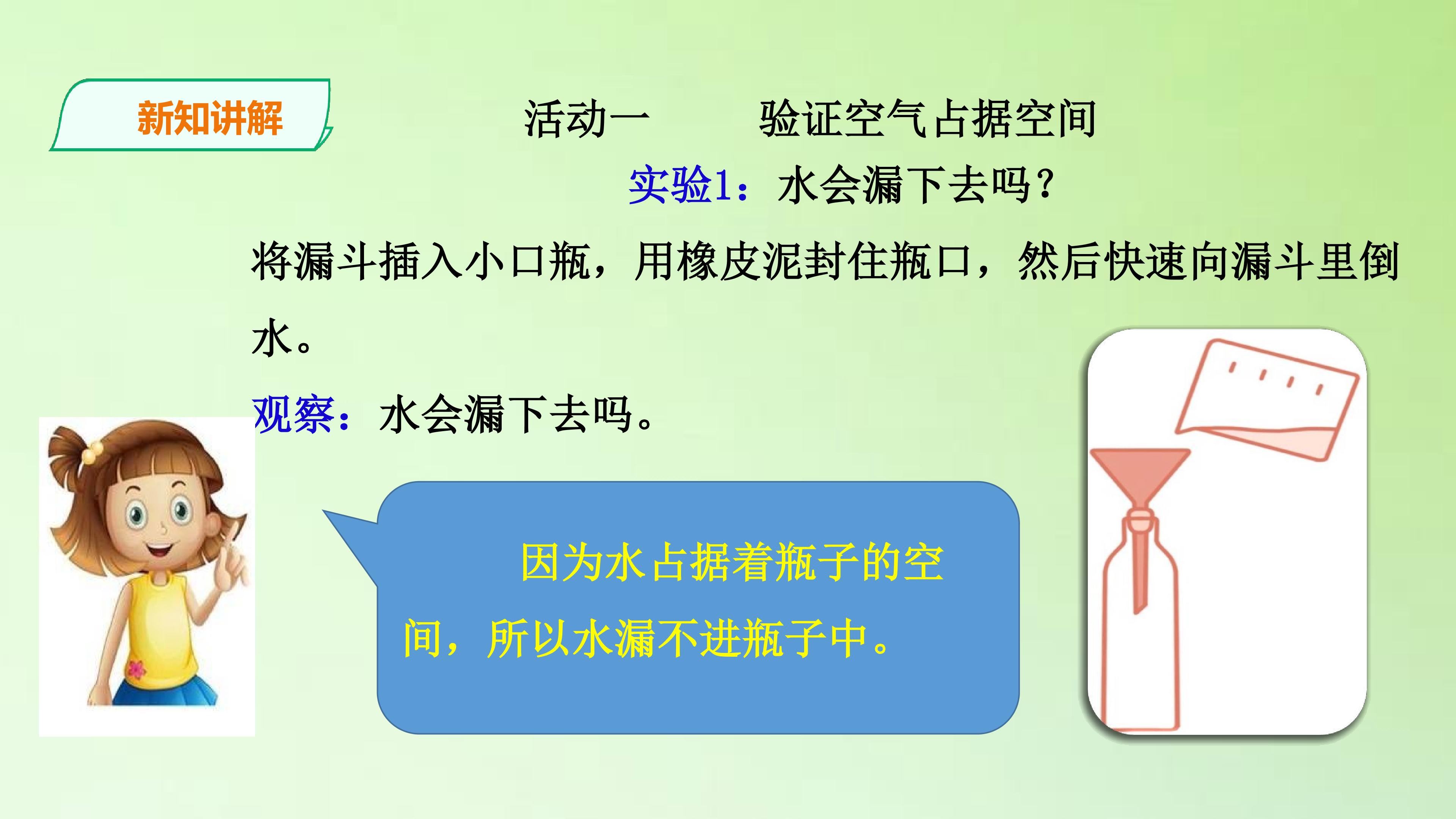 新知讲解

活动一 验证空气占据空间

实验1：水会漏下去吗？

将漏斗插入小口瓶，用橡皮泥封住瓶口，然后快速向漏斗里倒水。

观察：水会漏下去吗。

因为水占据着瓶子的空间，所以水漏不进瓶子中。